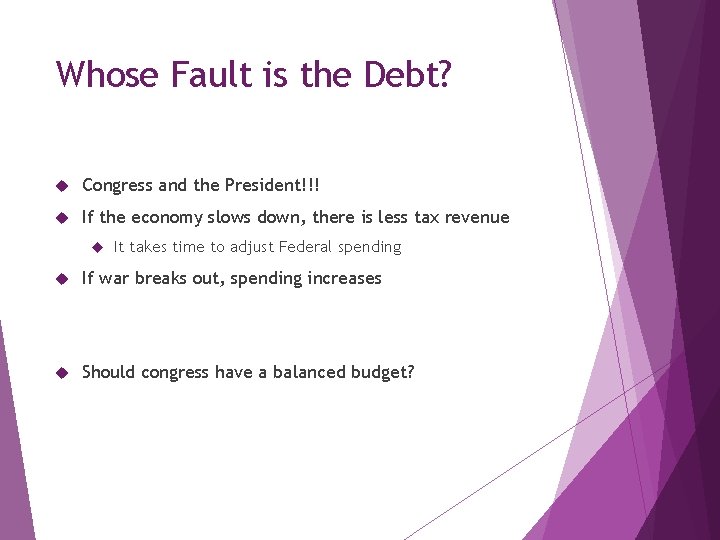 Whose Fault is the Debt?

Congress and the President!!!

If the economy slows down, there is less tax revenue

It takes time to adjust Federal spending

If war breaks out, spending increases

Should congress have a balanced budget?